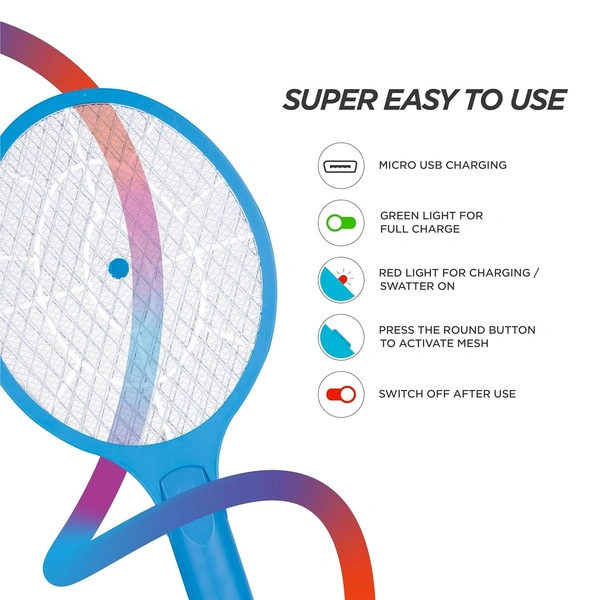 SUPER EASY TO USE

MICRO USB CHARGING

GREEN LIGHT FOR FULL CHARGE

RED LIGHT FOR CHARGING / SWATTER ON

PRESS THE ROUND BUTTON TO ACTIVATE MESH

SWITCH OFF AFTER USE